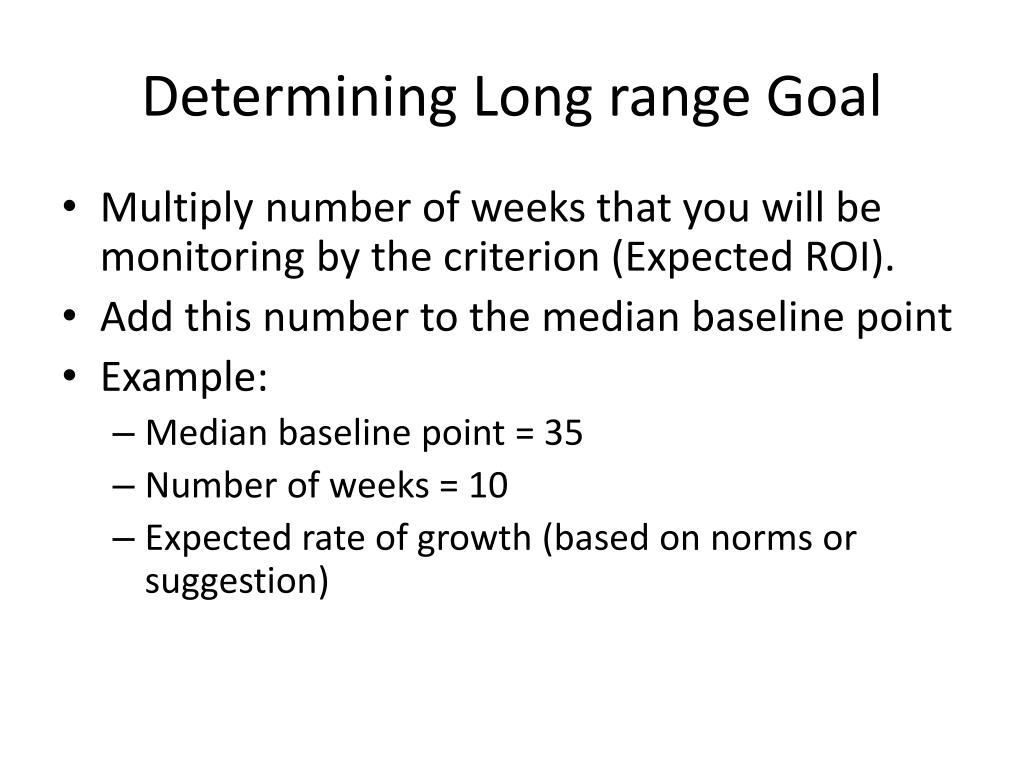 Determining Long range Goal

• Multiply number of weeks that you will be monitoring by the criterion (Expected ROI).
• Add this number to the median baseline point
• Example:
– Median baseline point = 35
– Number of weeks = 10
– Expected rate of growth (based on norms or suggestion)